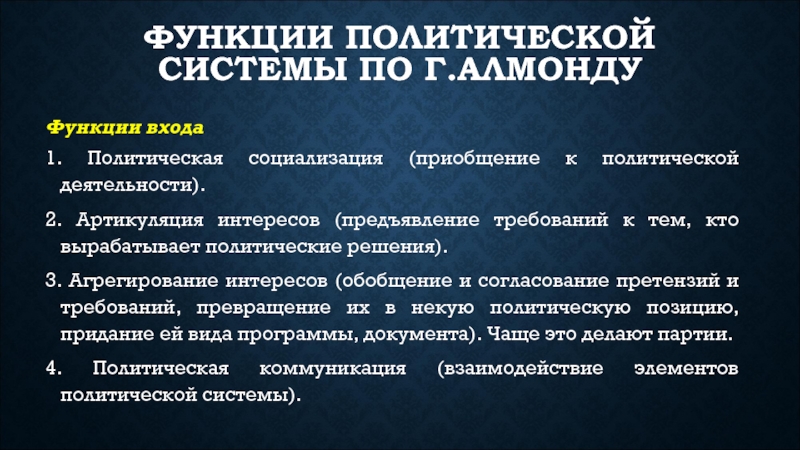 ФУНКЦИИ ПОЛИТИЧЕСКОЙ СИСТЕМЫ ПО Г.АЛМОНДУ

Функции входа

1. Политическая социализация (приобщение к политической деятельности).

2. Артикуляция интересов (предъявление требований к тем, кто вырабатывает политические решения).

3. Агрегирование интересов (обобщение и согласование претензий и требований, превращение их в некую политическую позицию, придание ей вида программы, документа). Чаще это делают партии.

4. Политическая коммуникация (взаимодействие элементов политической системы).